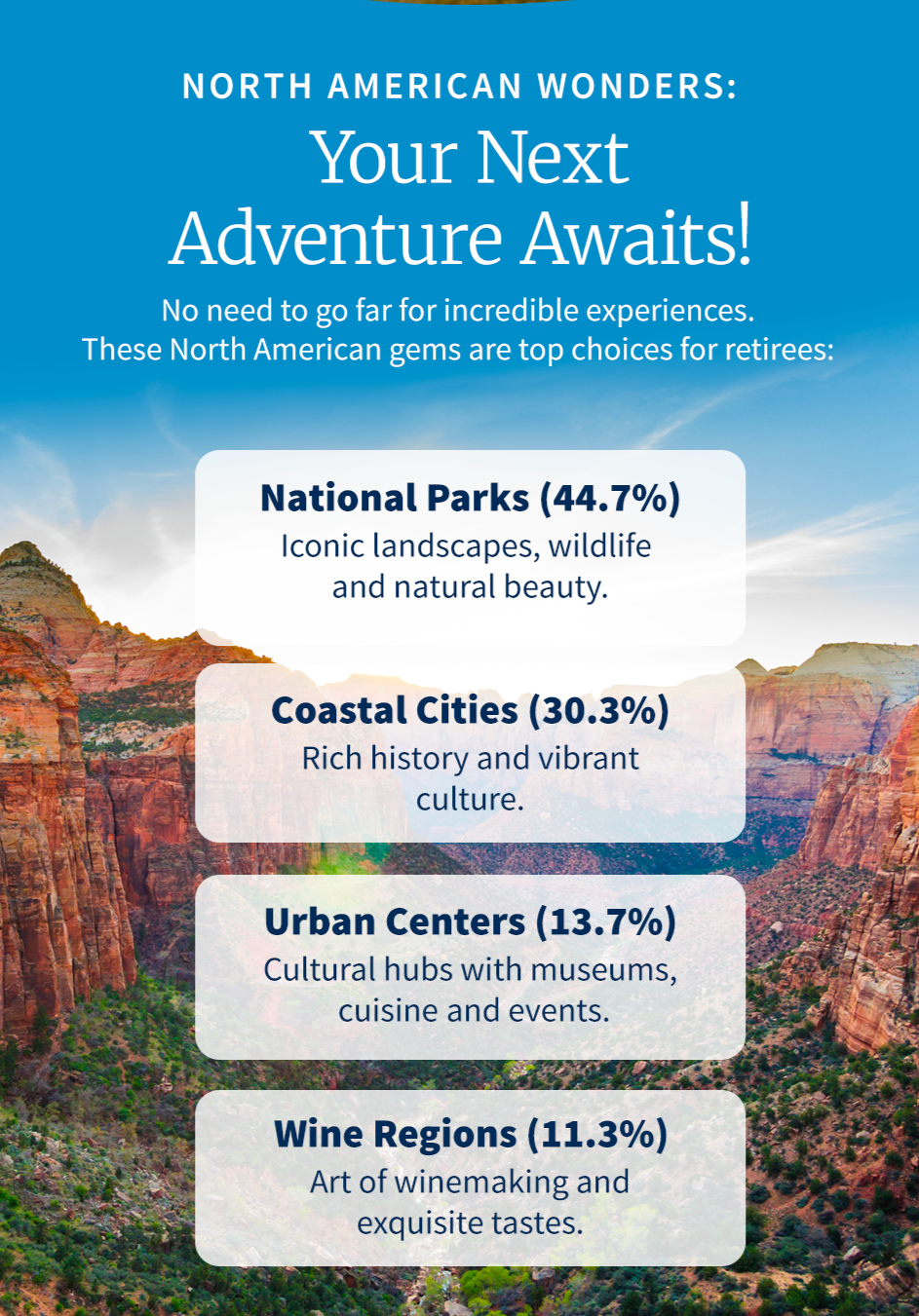 NORTH AMERICAN WONDERS:

Your Next Adventure Awaits!

No need to go far for incredible experiences. These North American gems are top choices for retirees:

National Parks (44.7%)
Iconic landscapes, wildlife and natural beauty.

Coastal Cities (30.3%)
Rich history and vibrant culture.

Urban Centers (13.7%)
Cultural hubs with museums, cuisine and events.

Wine Regions (11.3%)
Art of winemaking and exquisite tastes.